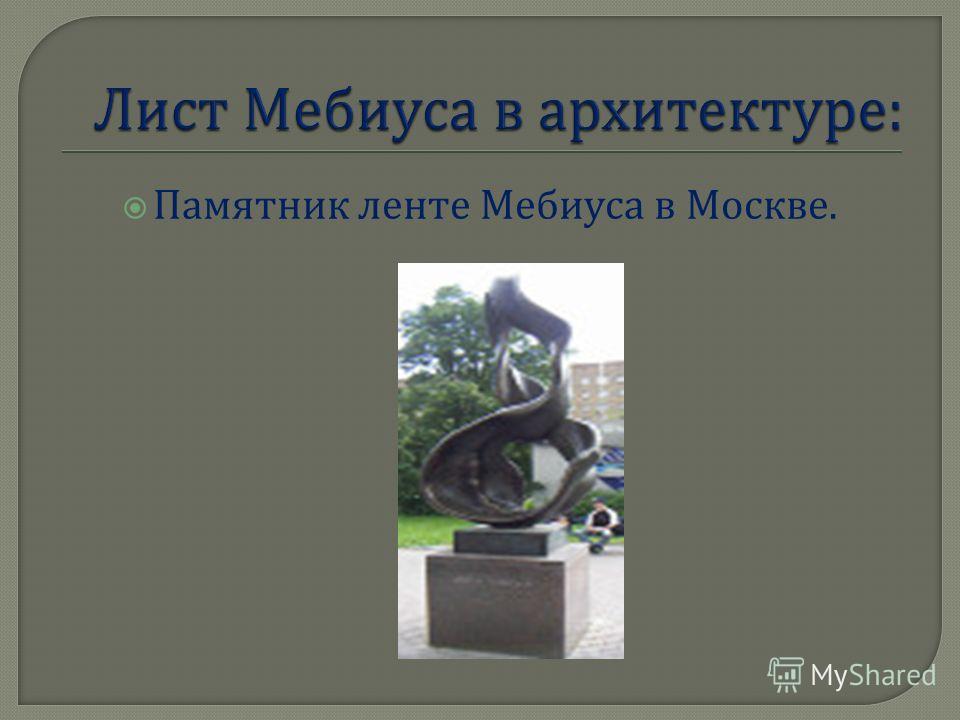 Лист Мебиуса в архитектуре:

Памятник ленте Мебиуса в Москве.

MyShared